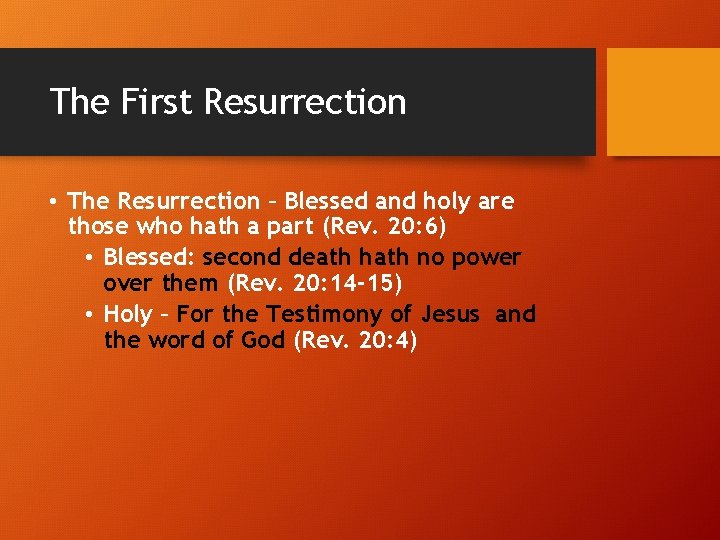 The First Resurrection

• The Resurrection – Blessed and holy are those who hath a part (Rev. 20:6)
  • Blessed: second death hath no power over them (Rev. 20:14-15)
  • Holy – For the Testimony of Jesus and the word of God (Rev. 20:4)